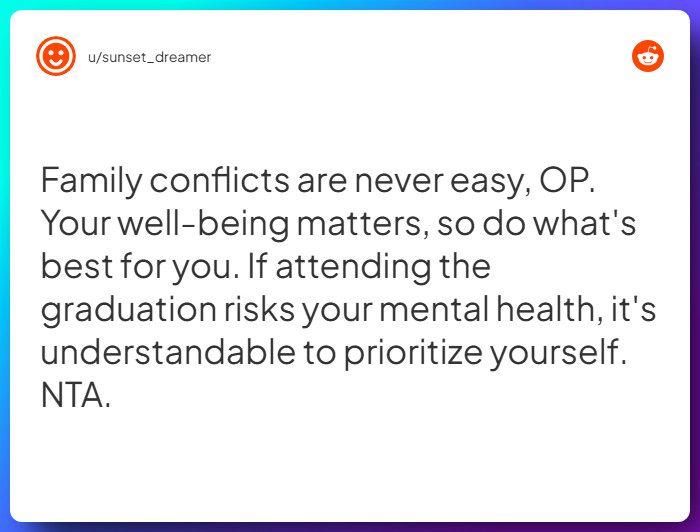 u/sunset_dreamer

Family conflicts are never easy, OP. Your well-being matters, so do what's best for you. If attending the graduation risks your mental health, it's understandable to prioritize yourself. NTA.